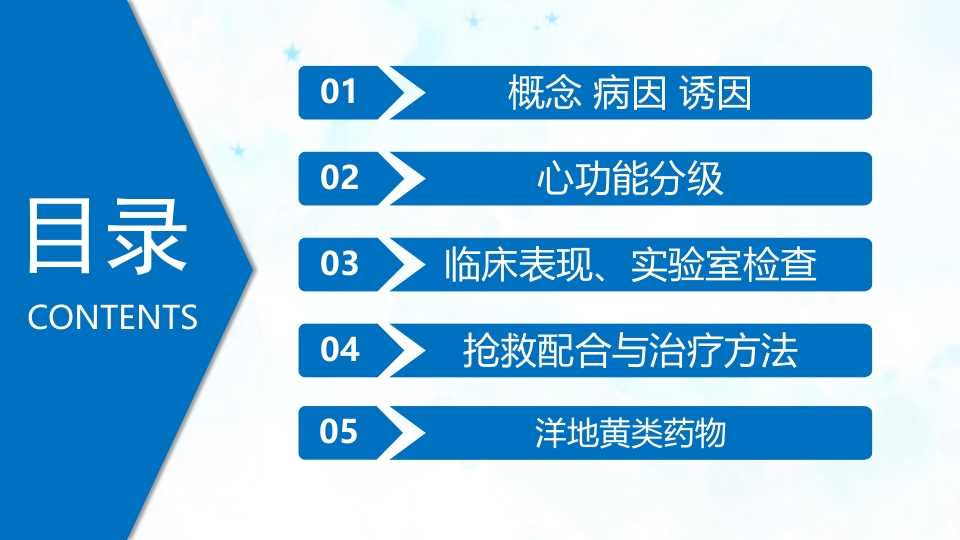 目录
CONTENTS

01 概念 病因 诱因

02 心功能分级

03 临床表现、实验室检查

04 抢救配合与治疗方法

05 洋地黄类药物